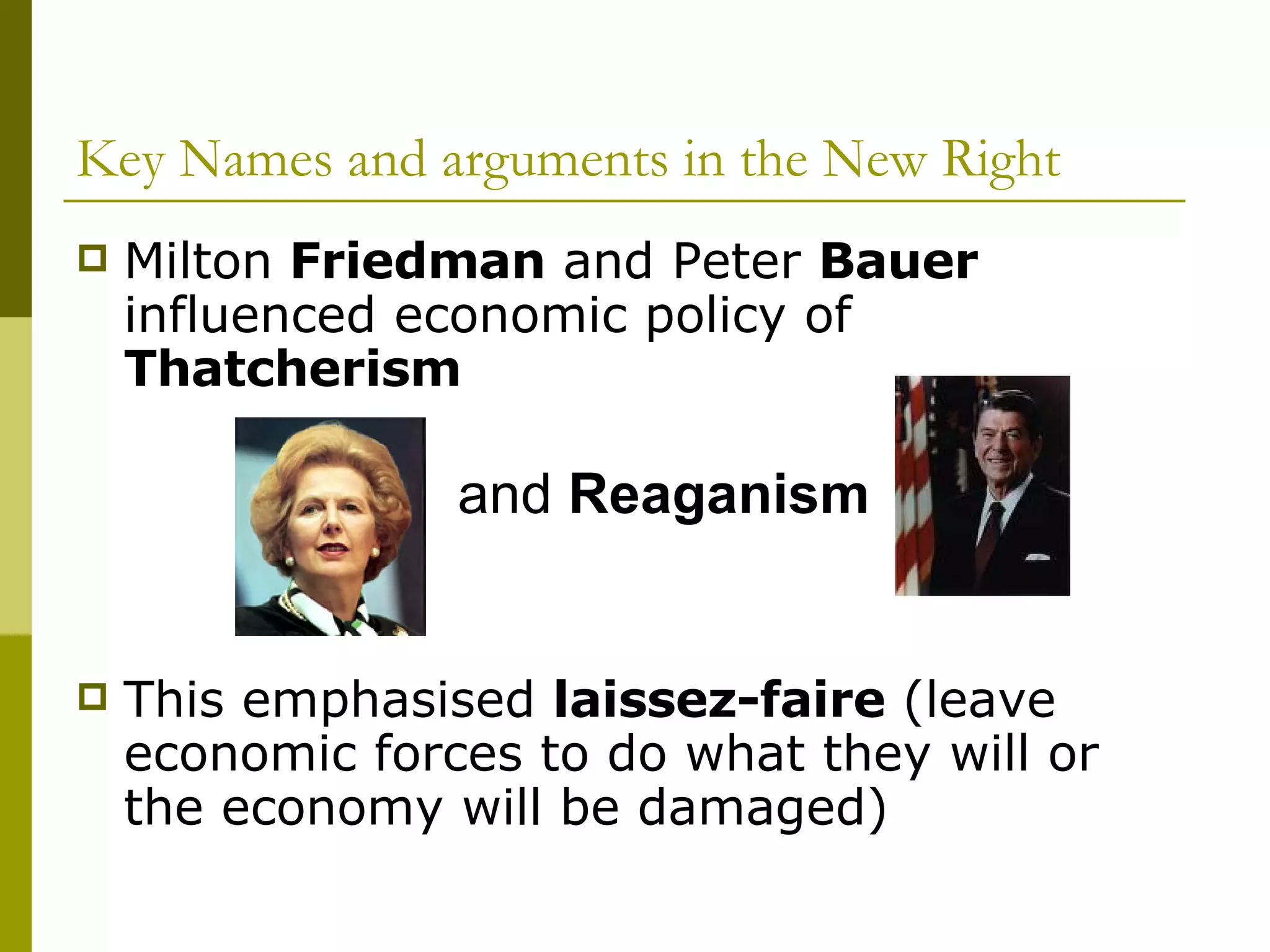 Key Names and arguments in the New Right

Milton Friedman and Peter Bauer influenced economic policy of Thatcherism

and Reaganism

This emphasised laissez-faire (leave economic forces to do what they will or the economy will be damaged)